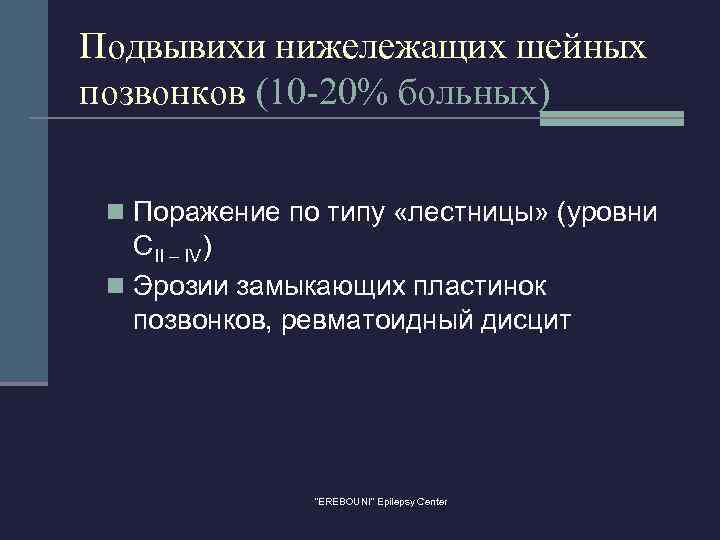 Подвывихи нижележащих шейных позвонков (10-20% больных)

Поражение по типу «лестницы» (уровни $C_{II-IV}$)

Эрозии замыкающих пластинок позвонков, ревматоидный дисцит

"EREBOUNI" Epilepsy Center